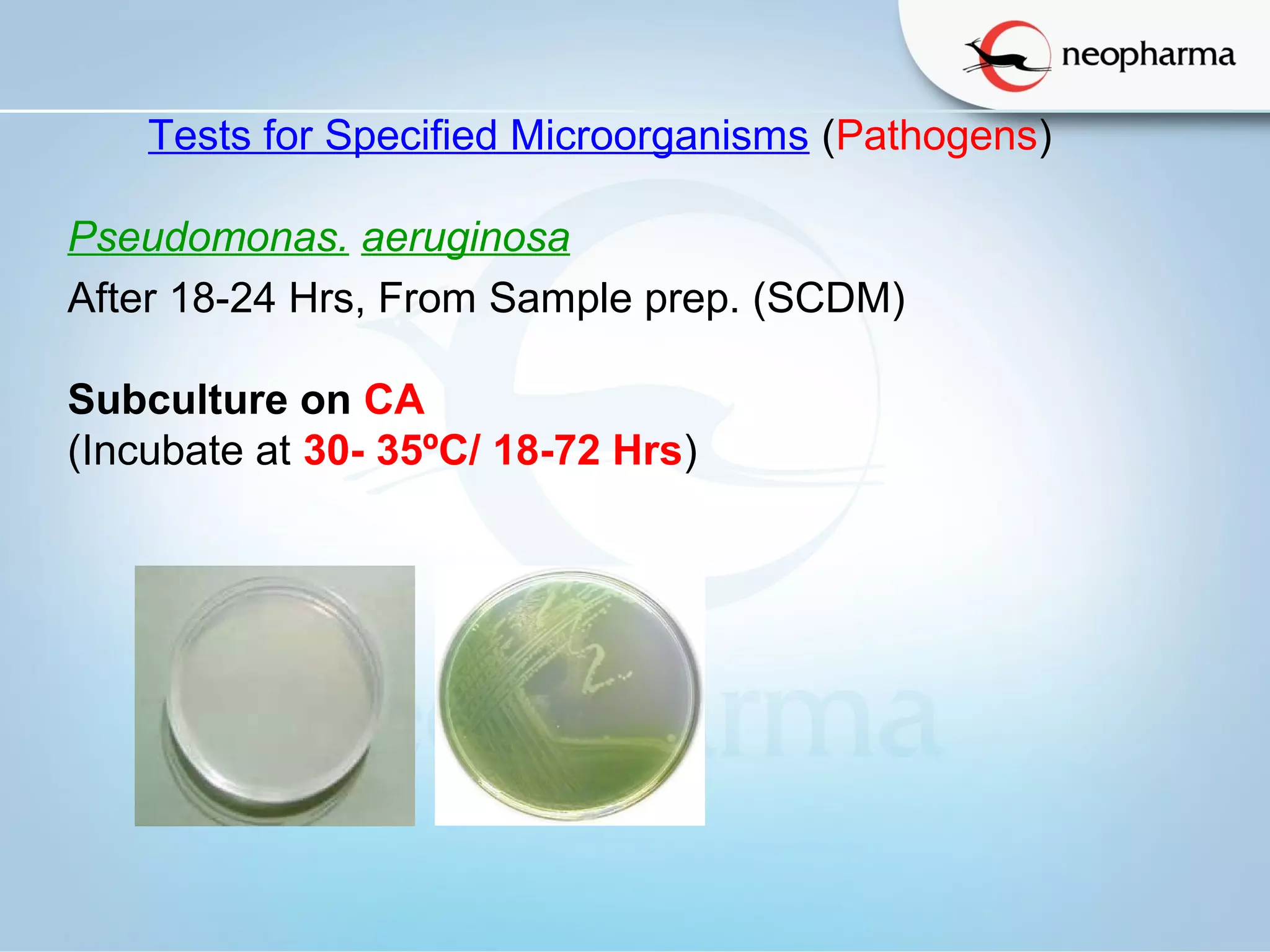 neopharma

Tests for Specified Microorganisms (Pathogens)

Pseudomonas. aeruginosa

After 18-24 Hrs, From Sample prep. (SCDM)

Subculture on CA
(Incubate at 30- 35ºC/ 18-72 Hrs)